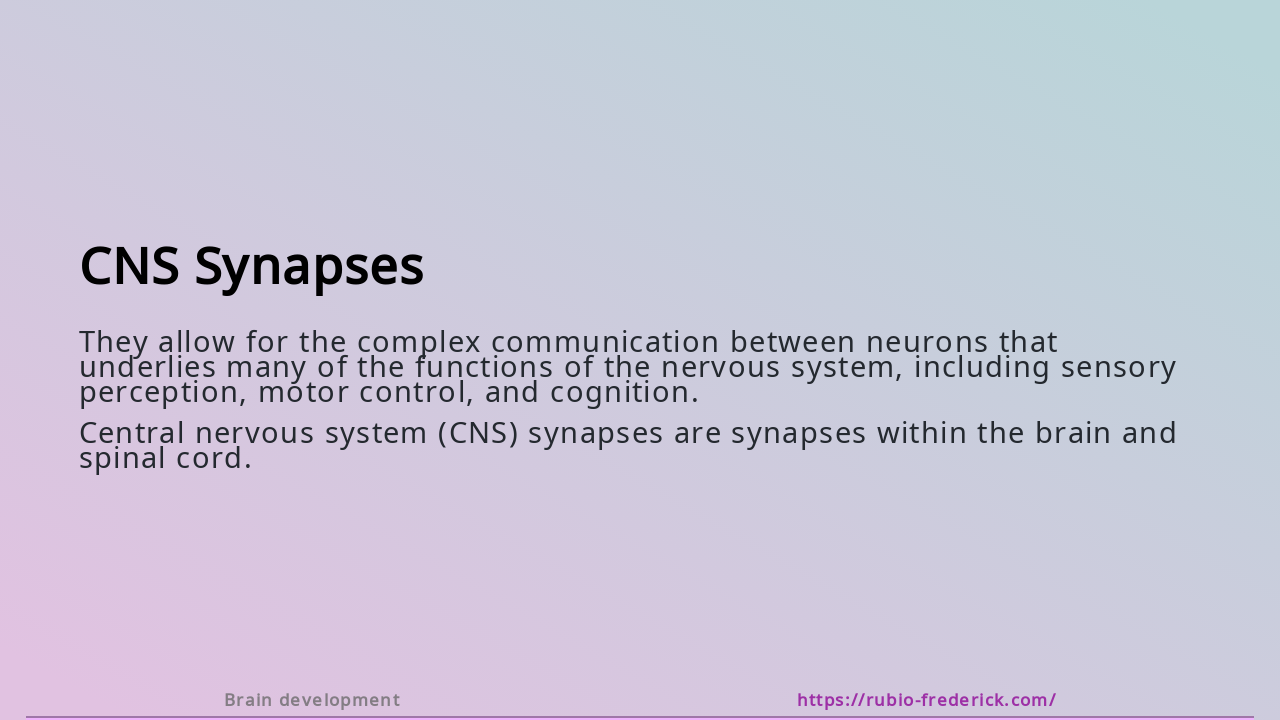 CNS Synapses

They allow for the complex communication between neurons that underlies many of the functions of the nervous system, including sensory perception, motor control, and cognition.

Central nervous system (CNS) synapses are synapses within the brain and spinal cord.

Brain development

https://rubio-frederick.com/